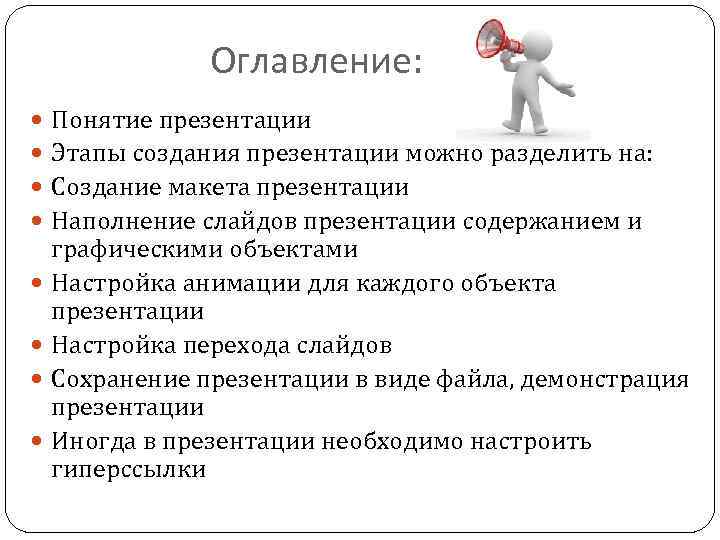 Оглавление:

Понятие презентации
Этапы создания презентации можно разделить на:
Создание макета презентации
Наполнение слайдов презентации содержанием и графическими объектами
Настройка анимации для каждого объекта презентации
Настройка перехода слайдов
Сохранение презентации в виде файла, демонстрация презентации
Иногда в презентации необходимо настроить гиперссылки